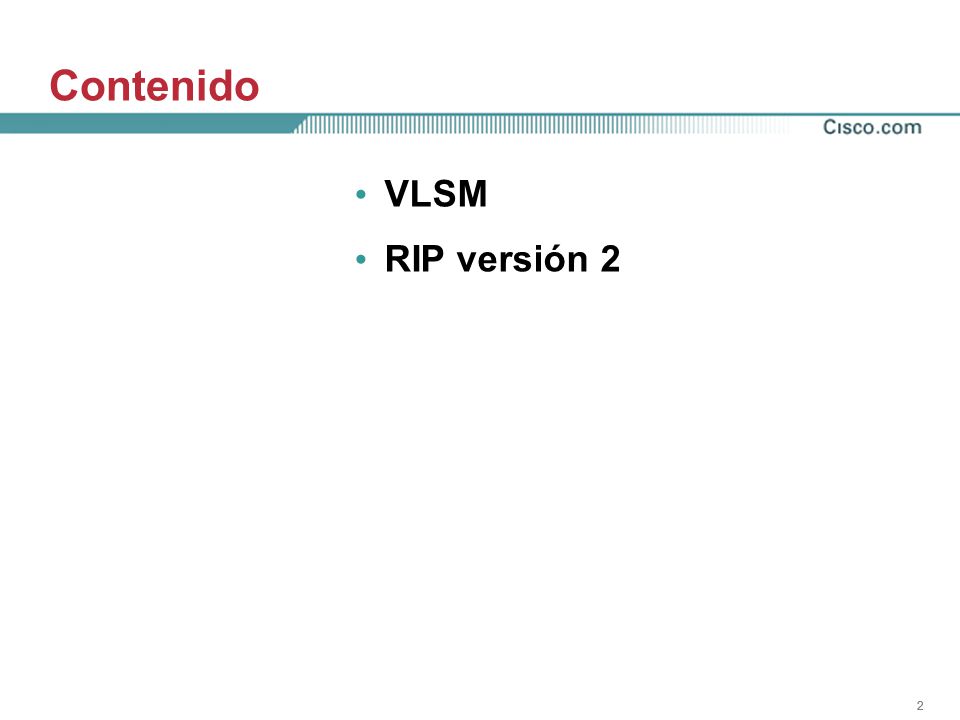 Contenido

Cisco.com

• VLSM
• RIP versión 2

2